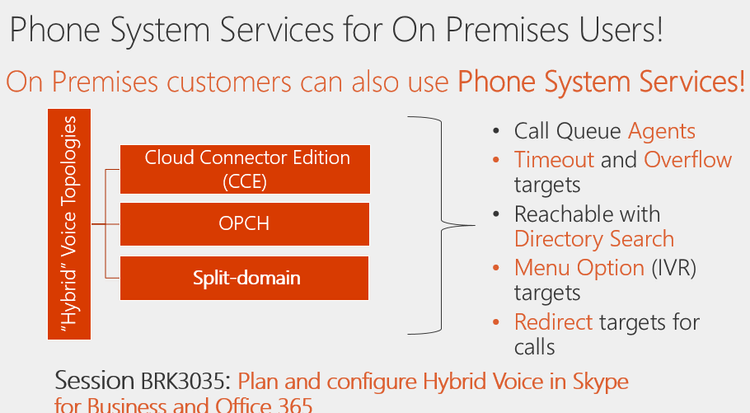 Phone System Services for On Premises Users!

On Premises customers can also use Phone System Services!

"Hybrid" Voice Topologies

Cloud Connector Edition (CCE)

OPCH

Split-domain

• Call Queue Agents
• Timeout and Overflow targets
• Reachable with Directory Search
• Menu Option (IVR) targets
• Redirect targets for calls

Session BRK3035: Plan and configure Hybrid Voice in Skype for Business and Office 365